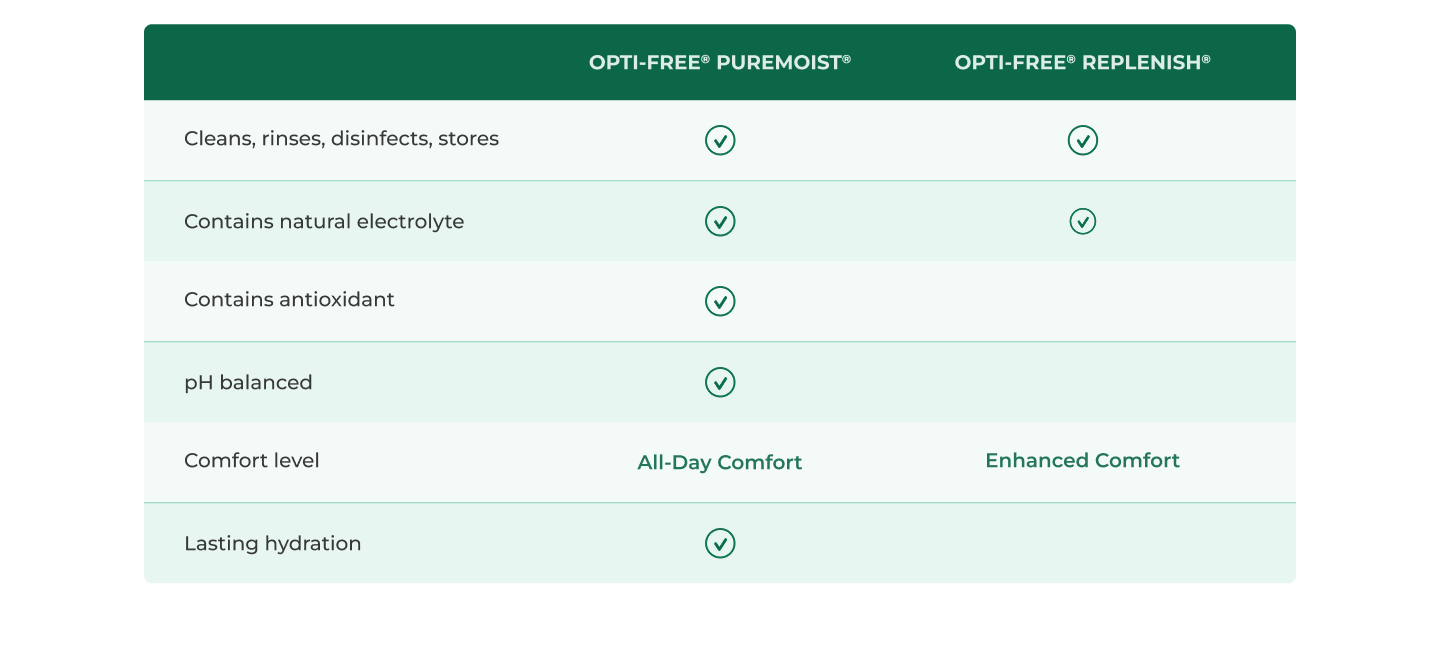 |  | OPTI-FREE® PUREMOIST® | OPTI-FREE® REPLENISH® |
|---|---|---|
| Cleans, rinses, disinfects, stores | ✓ | ✓ |
| Contains natural electrolyte | ✓ | ✓ |
| Contains antioxidant | ✓ |  |
| pH balanced | ✓ |  |
| Comfort level | All-Day Comfort | Enhanced Comfort |
| Lasting hydration | ✓ |  |